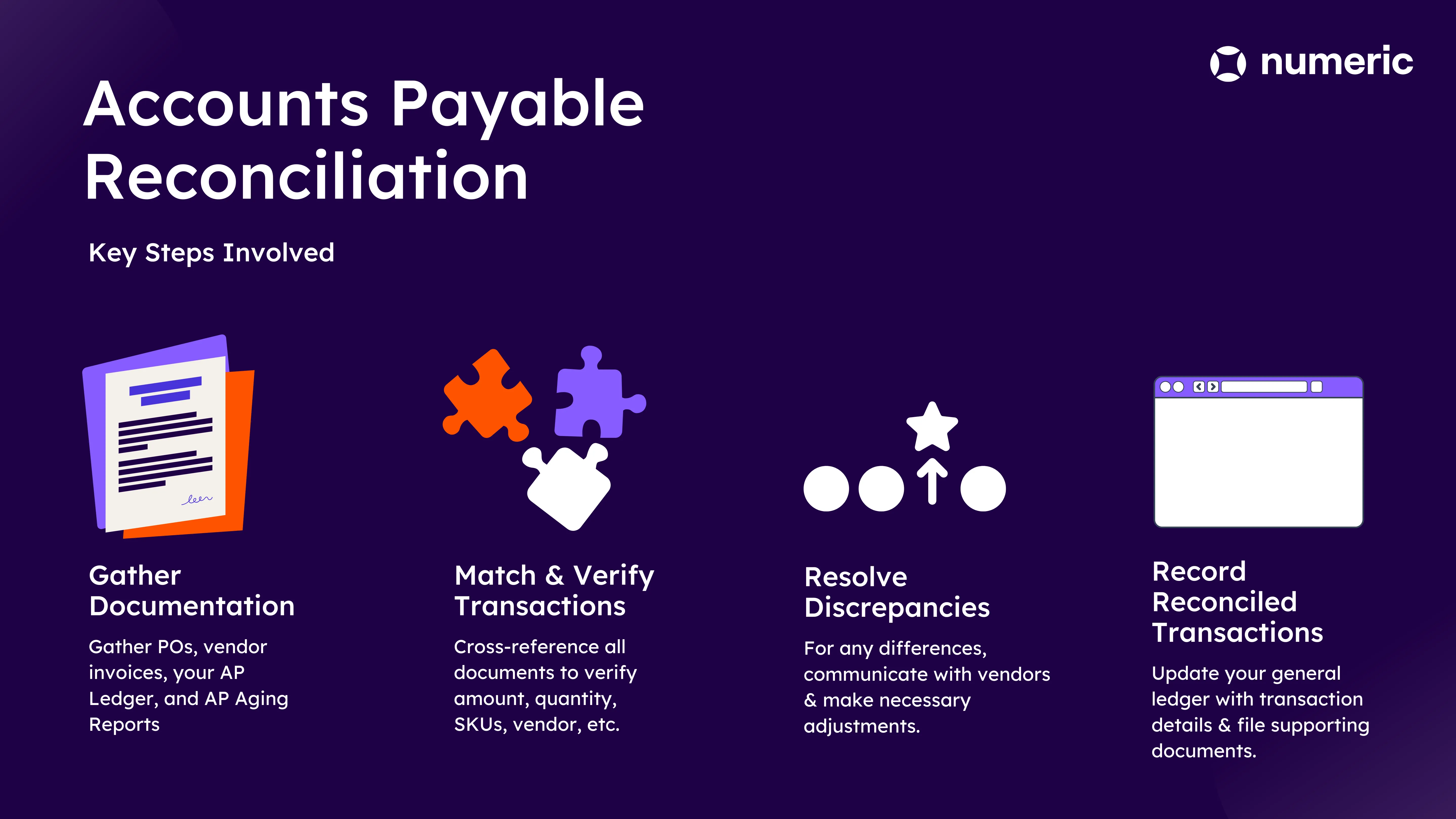 numeric

Accounts Payable Reconciliation

Key Steps Involved

Gather Documentation

Gather POs, vendor invoices, your AP Ledger, and AP Aging Reports

Match & Verify Transactions

Cross-reference all documents to verify amount, quantity, SKUs, vendor, etc.

Resolve Discrepancies

For any differences, communicate with vendors & make necessary adjustments.

Record Reconciled Transactions

Update your general ledger with transaction details & file supporting documents.